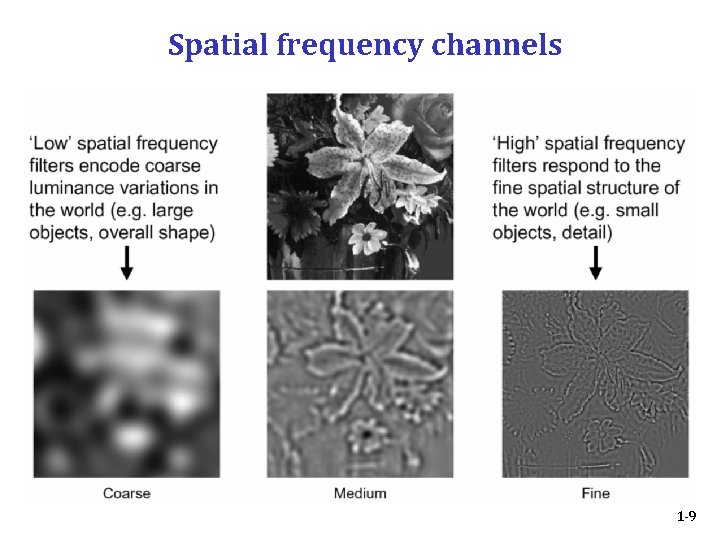 Spatial frequency channels

'Low' spatial frequency filters encode coarse luminance variations in the world (e.g. large objects, overall shape)

'High' spatial frequency filters respond to the fine spatial structure of the world (e.g. small objects, detail)

Coarse

Medium

Fine

1-9